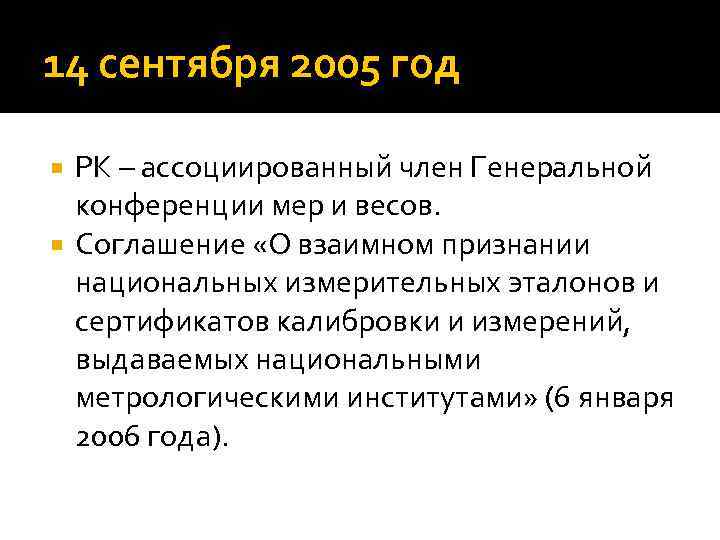 14 сентября 2005 год

РК – ассоциированный член Генеральной конференции мер и весов.

Соглашение «О взаимном признании национальных измерительных эталонов и сертификатов калибровки и измерений, выдаваемых национальными метрологическими институтами» (6 января 2006 года).